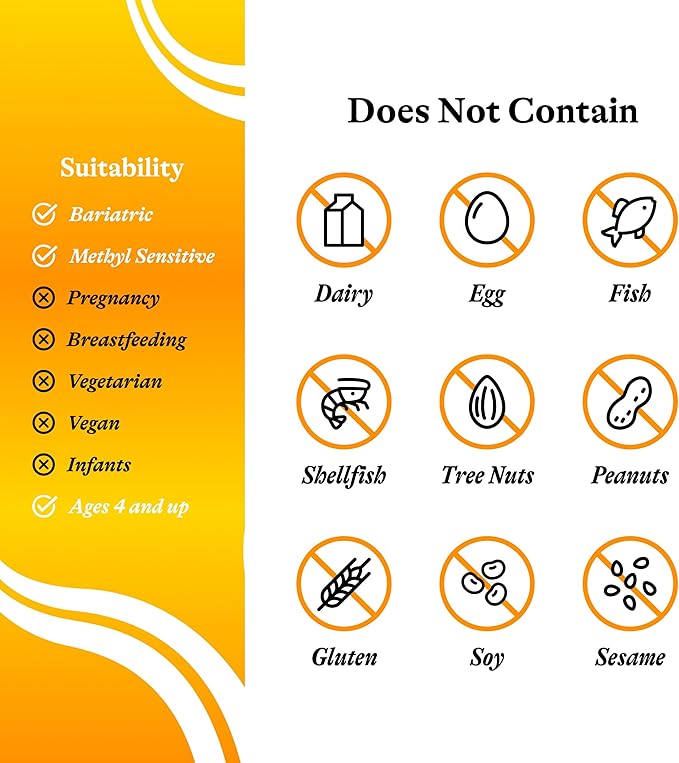 Suitability

Bariatric
Methyl Sensitive
Pregnancy
Breastfeeding
Vegetarian
Vegan
Infants
Ages 4 and up

Does Not Contain

Dairy
Egg
Fish
Shellfish
Tree Nuts
Peanuts
Gluten
Soy
Sesame